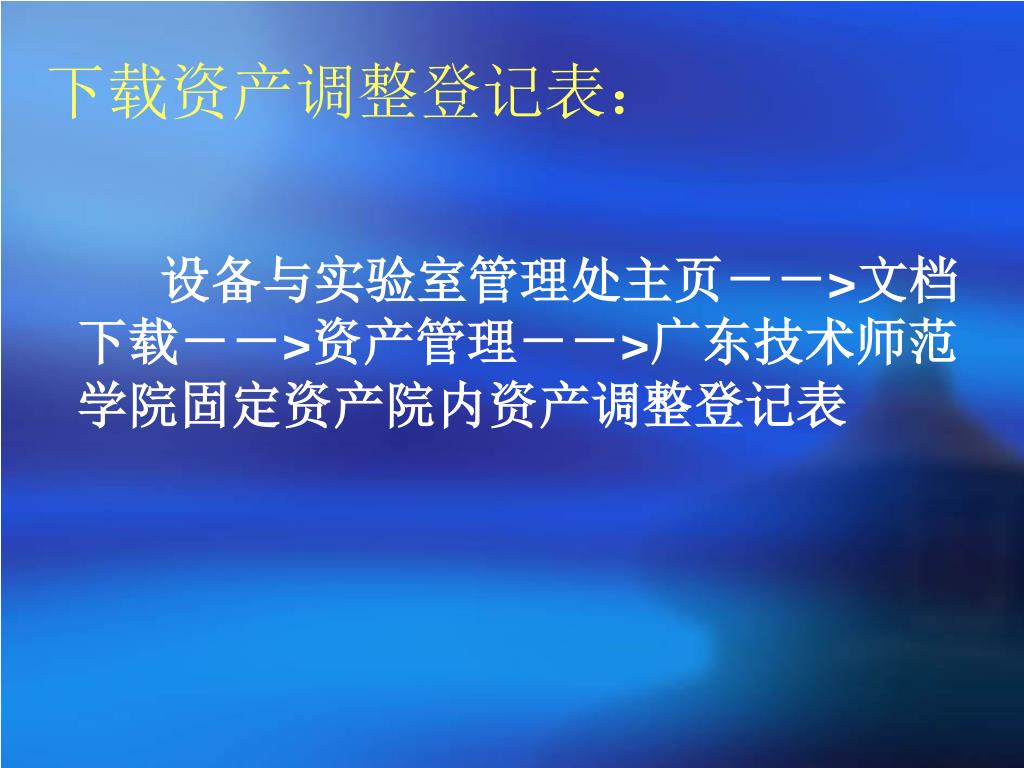 下载资产调整登记表：

设备与实验室管理处主页－－>文档下载－－>资产管理－－>广东技术师范学院固定资产院内资产调整登记表